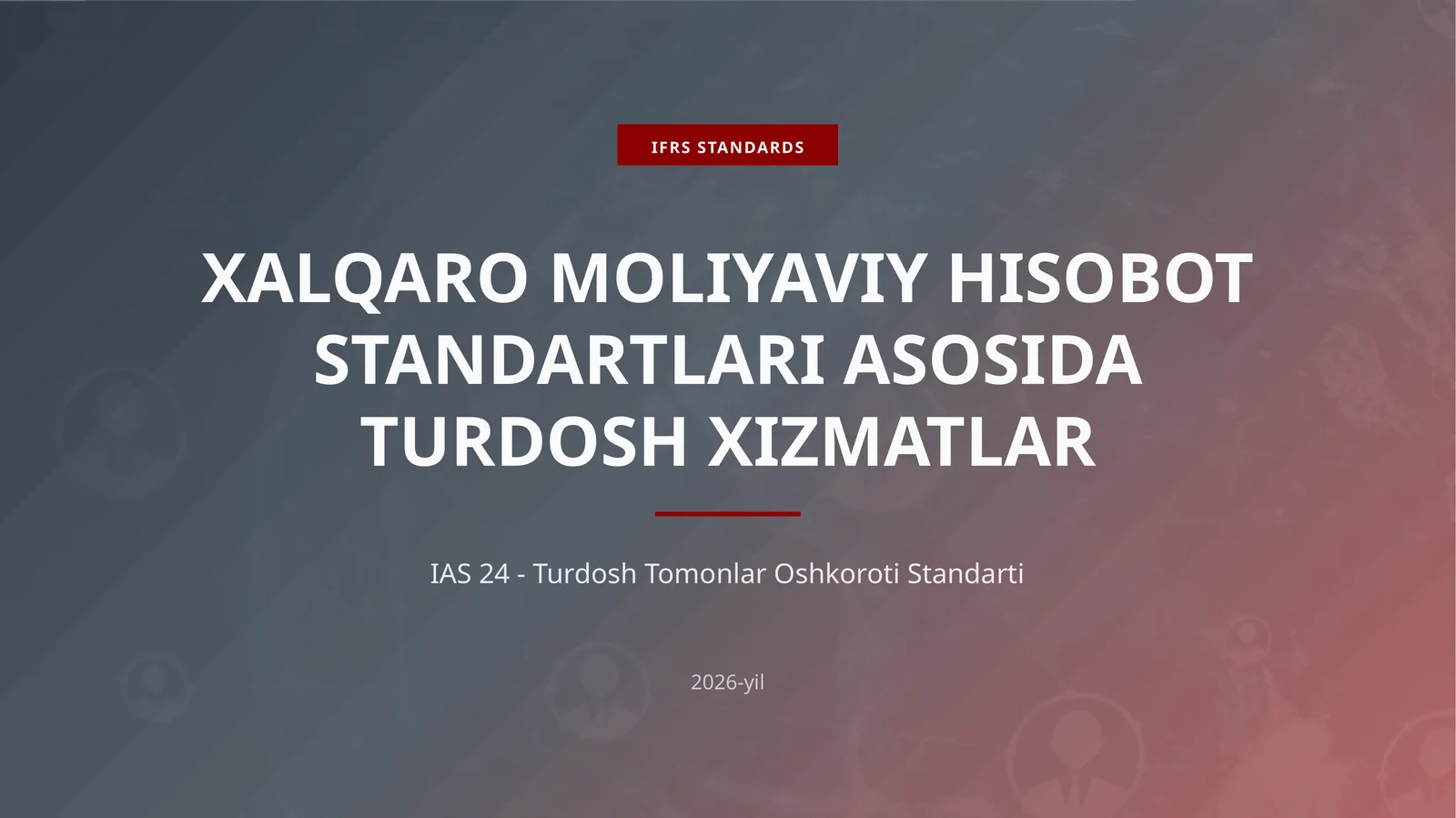 IFRS STANDARDS

XALQARO MOLIYAVIY HISOBOT STANDARTLARI ASOSIDA TURDOSH XIZMATLAR

IAS 24 - Turdosh Tomonlar Oshkoroti Standarti

2026-yil